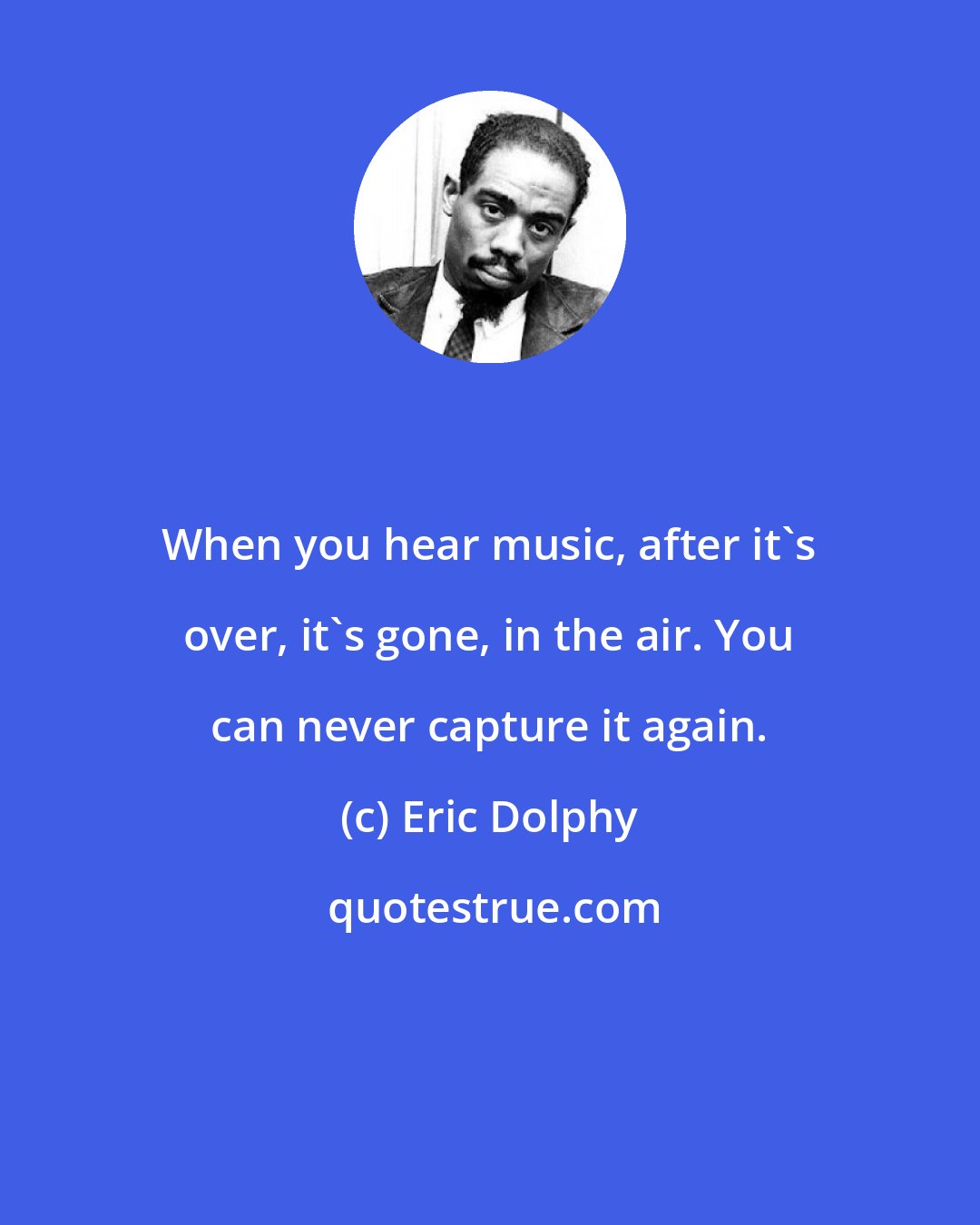 When you hear music, after it`s over, it`s gone, in the air. You can never capture it again.

(c) Eric Dolphy

quotestrue.com